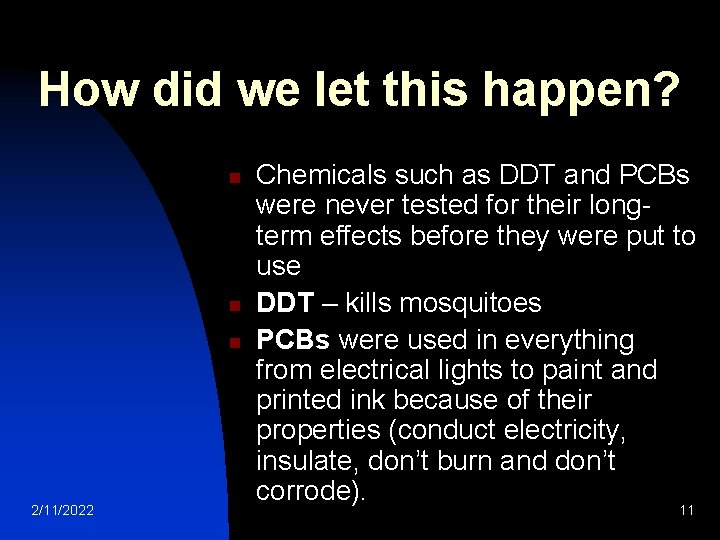 How did we let this happen?

Chemicals such as DDT and PCBs were never tested for their long-term effects before they were put to use

DDT – kills mosquitoes

PCBs were used in everything from electrical lights to paint and printed ink because of their properties (conduct electricity, insulate, don't burn and don't corrode).

2/11/2022

11